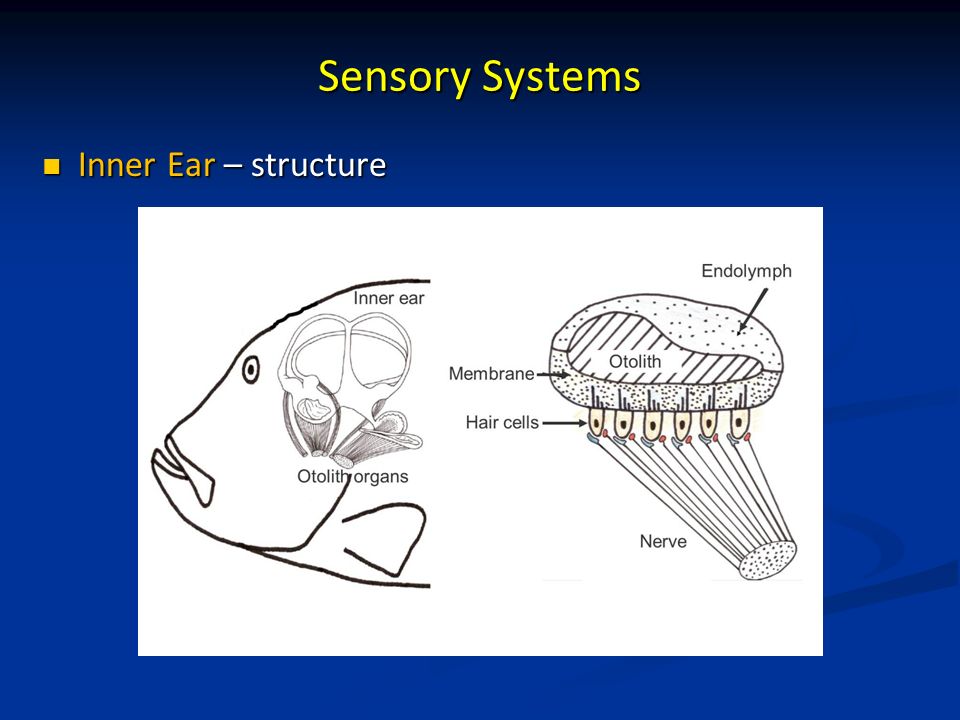 Sensory Systems

Inner Ear – structure

Inner ear

Otolith organs

Endolymph

Otolith

Membrane

Hair cells

Nerve